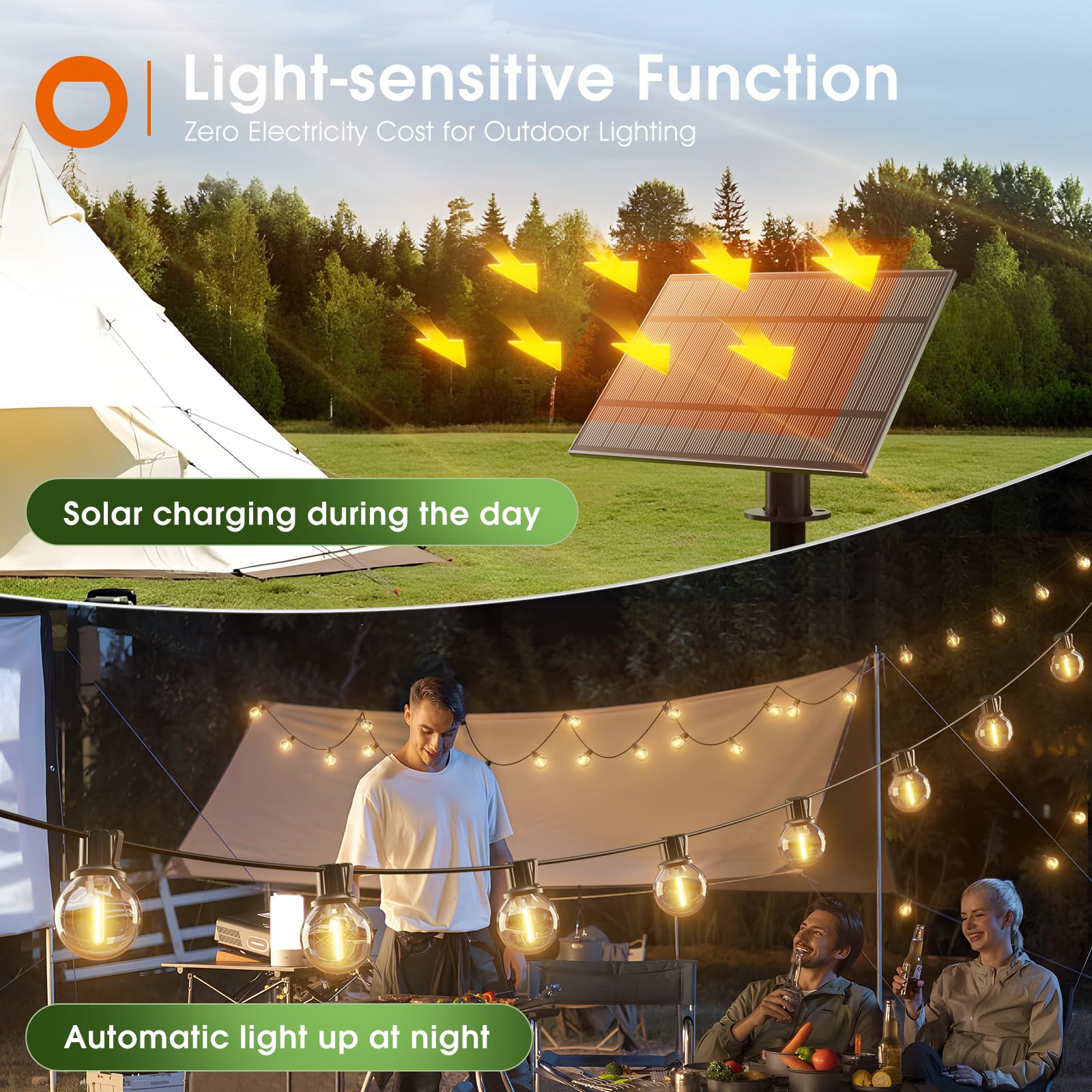 Light-sensitive Function
Zero Electricity Cost for Outdoor Lighting

Solar charging during the day

Automatic light up at night